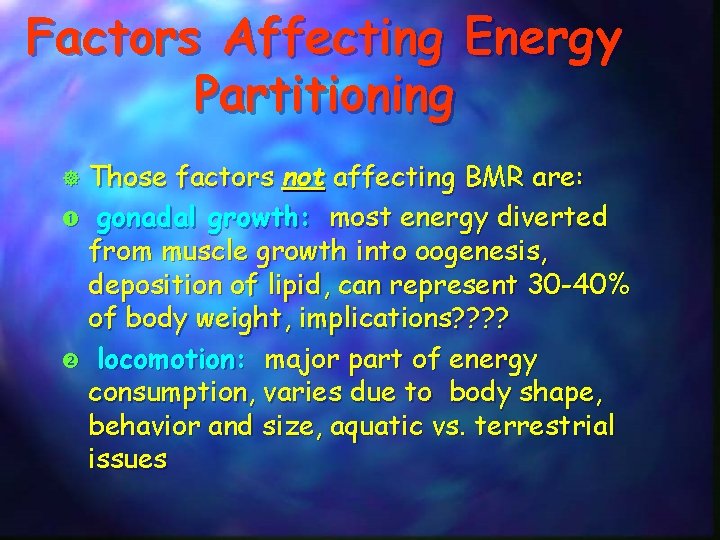 Factors Affecting Energy Partitioning

Those factors not affecting BMR are:

❶ gonadal growth: most energy diverted from muscle growth into oogenesis, deposition of lipid, can represent 30-40% of body weight, implications????

❷ locomotion: major part of energy consumption, varies due to body shape, behavior and size, aquatic vs. terrestrial issues